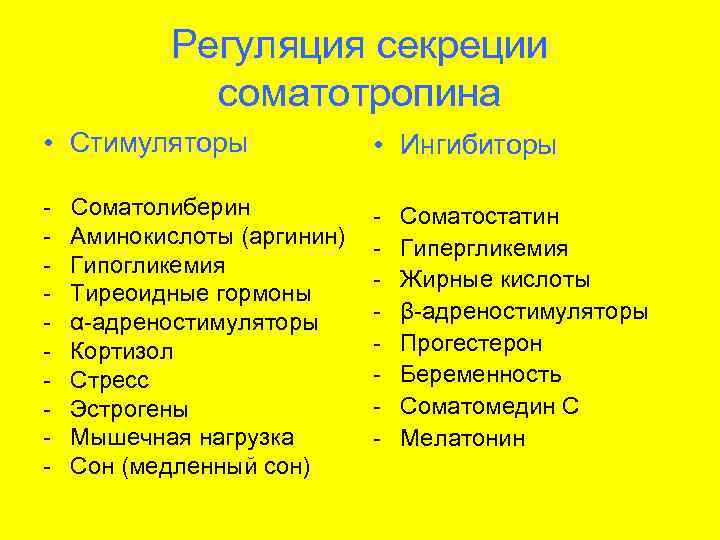 Регуляция секреции соматотропина

• Стимуляторы

- Соматолиберин
- Аминокислоты (аргинин)
- Гипогликемия
- Тиреоидные гормоны
- α-адреностимуляторы
- Кортизол
- Стресс
- Эстрогены
- Мышечная нагрузка
- Сон (медленный сон)

• Ингибиторы

- Соматостатин
- Гипергликемия
- Жирные кислоты
- β-адреностимуляторы
- Прогестерон
- Беременность
- Соматомедин С
- Мелатонин